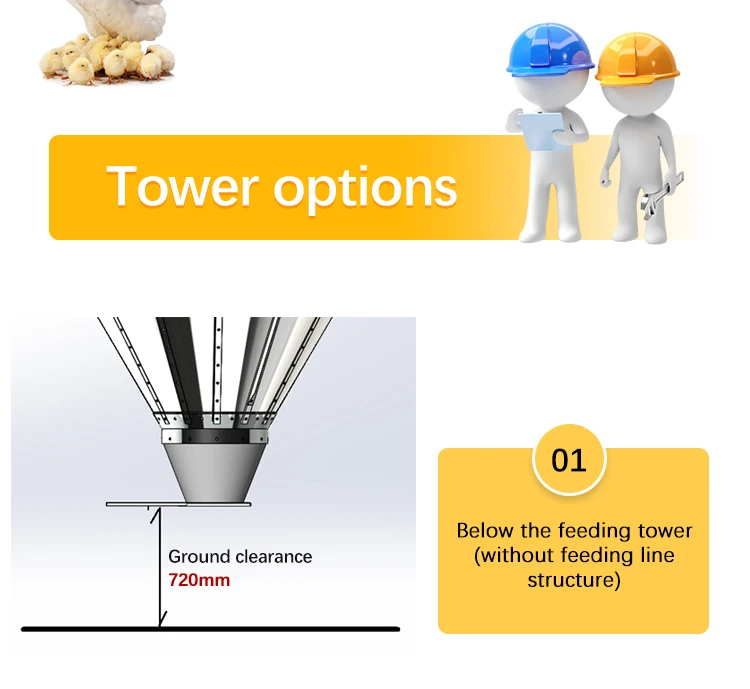 Tower options

Ground clearance
720mm

01

Below the feeding tower (without feeding line structure)